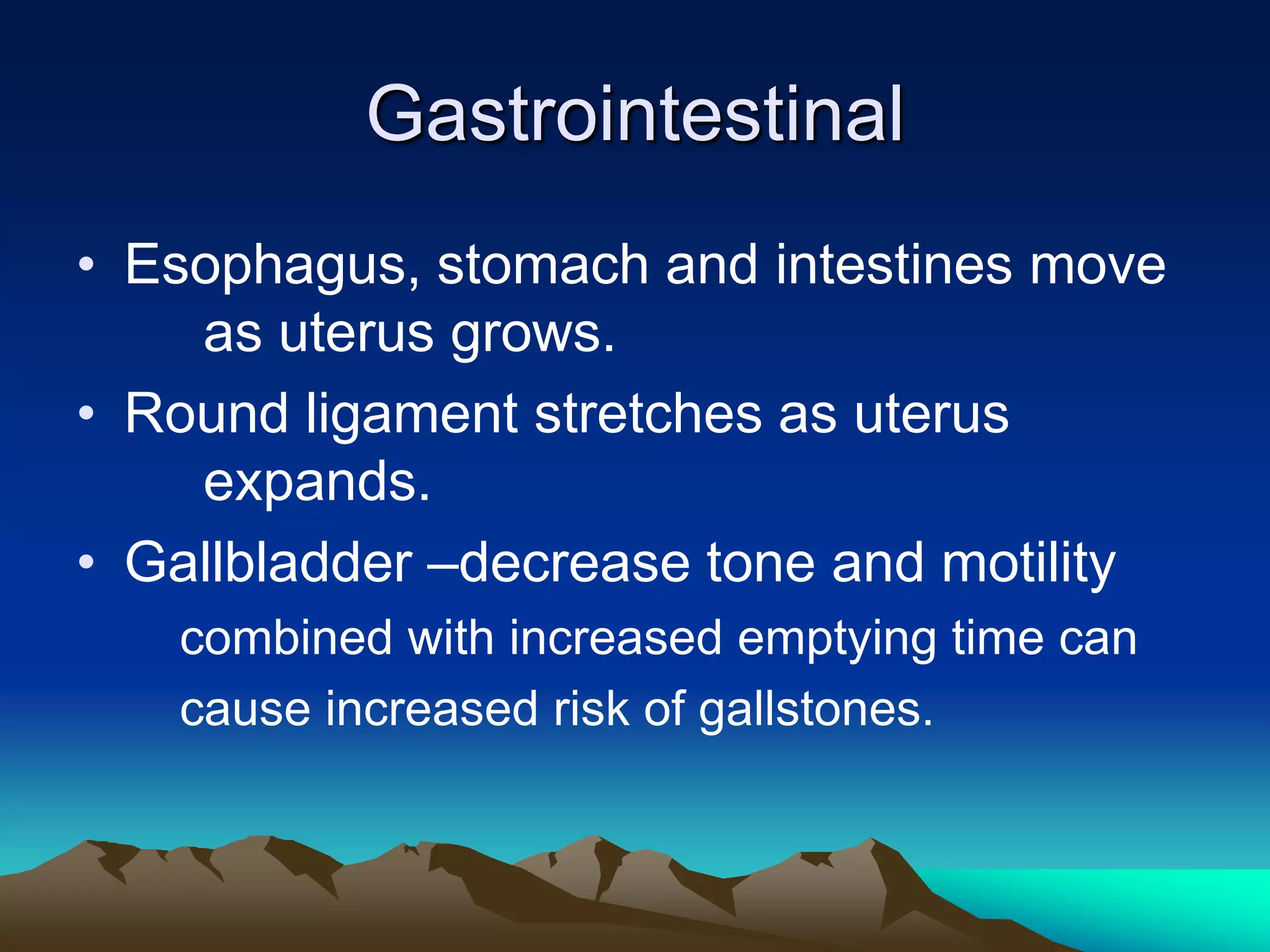 Gastrointestinal

• Esophagus, stomach and intestines move as uterus grows.
• Round ligament stretches as uterus expands.
• Gallbladder –decrease tone and motility combined with increased emptying time can cause increased risk of gallstones.